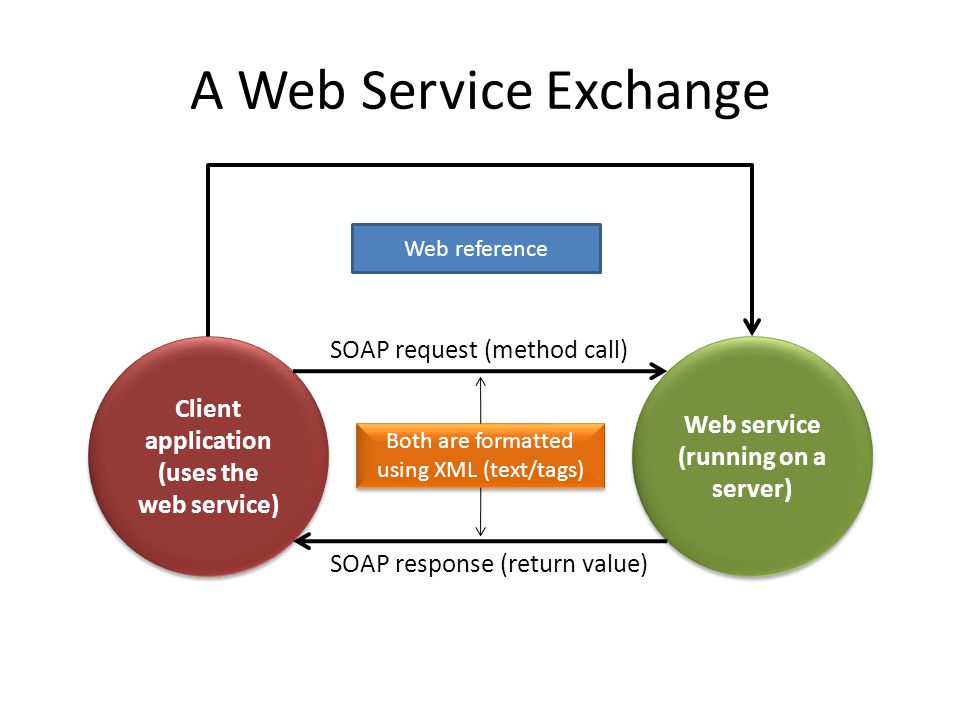 A Web Service Exchange

Web reference

SOAP request (method call)

Client application (uses the web service)

Both are formatted using XML (text/tags)

Web service (running on a server)

SOAP response (return value)